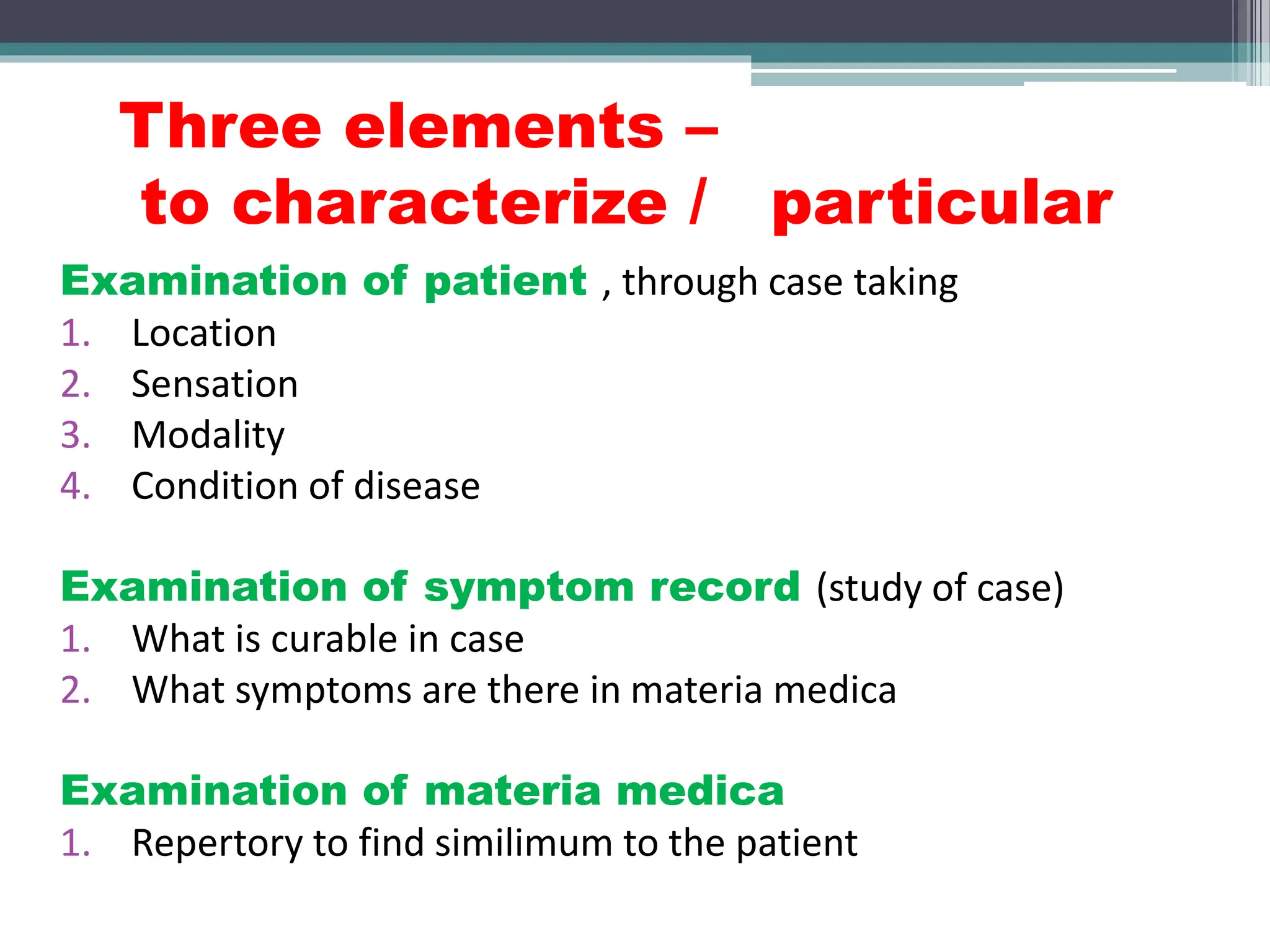 Three elements –
to characterize / particular

Examination of patient , through case taking
1. Location
2. Sensation
3. Modality
4. Condition of disease

Examination of symptom record (study of case)
1. What is curable in case
2. What symptoms are there in materia medica

Examination of materia medica
1. Repertory to find similimum to the patient